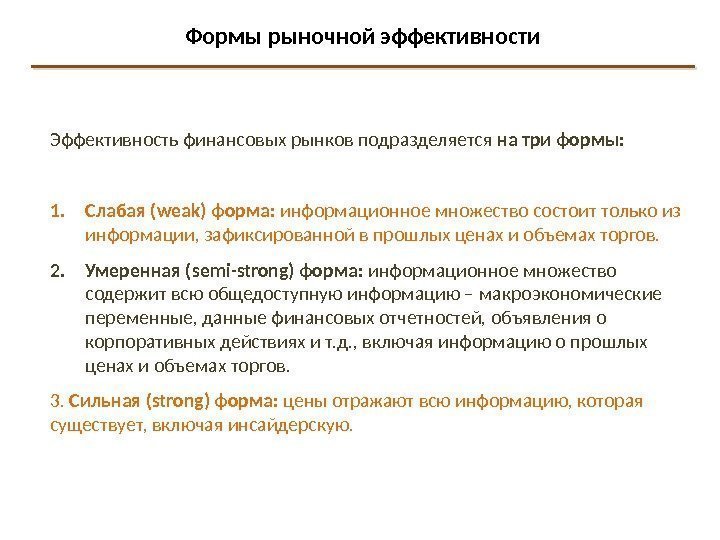 Формы рыночной эффективности

Эффективность финансовых рынков подразделяется на три формы:

1. Слабая (weak) форма: информационное множество состоит только из информации, зафиксированной в прошлых ценах и объемах торгов.

2. Умеренная (semi-strong) форма: информационное множество содержит всю общедоступную информацию – макроэкономические переменные, данные финансовых отчетностей, объявления о корпоративных действиях и т.д., включая информацию о прошлых ценах и объемах торгов.

3. Сильная (strong) форма: цены отражают всю информацию, которая существует, включая инсайдерскую.